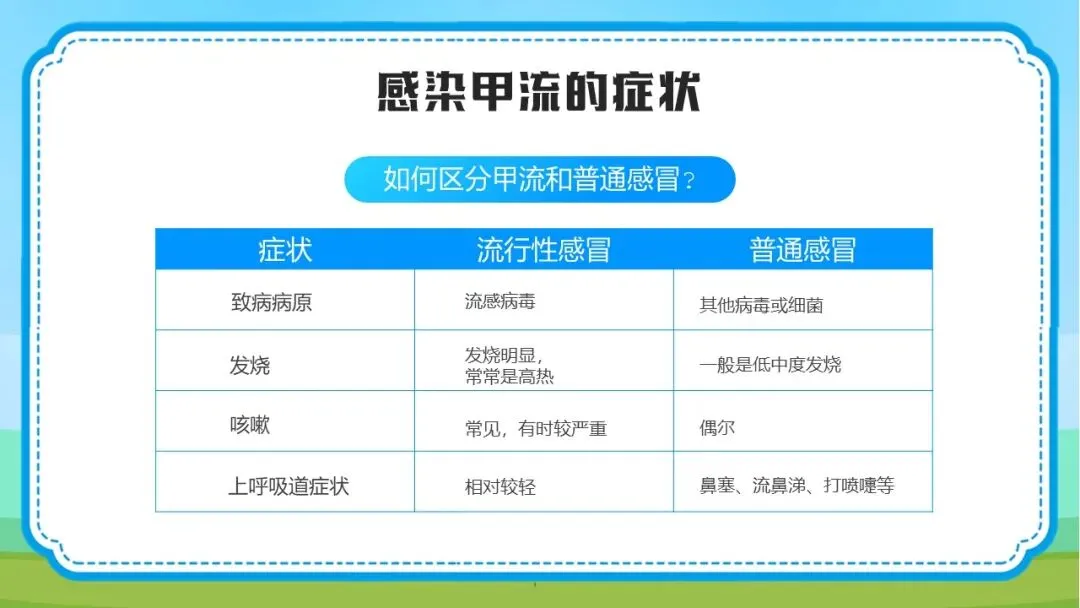 感染甲流的症状

如何区分甲流和普通感冒？

| 症状 | 流行性感冒 | 普通感冒 |
|---|---|---|
| 致病病原 | 流感病毒 | 其他病毒或细菌 |
| 发烧 | 发烧明显，常常是高热 | 一般是低中度发烧 |
| 咳嗽 | 常见，有时较严重 | 偶尔 |
| 上呼吸道症状 | 相对较轻 | 鼻塞、流鼻涕、打喷嚏等 |